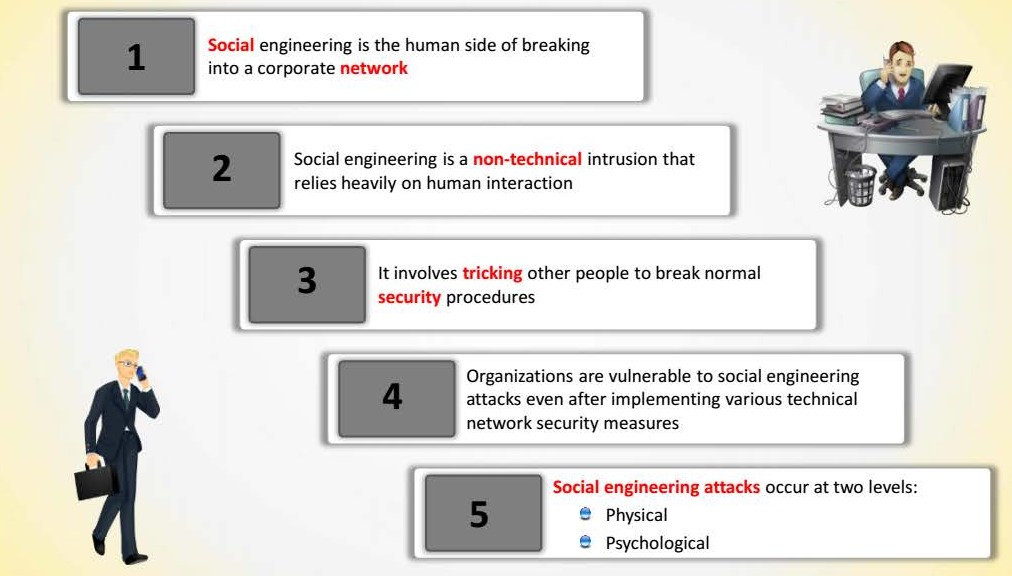 1

Social engineering is the human side of breaking into a corporate network

2

Social engineering is a non-technical intrusion that relies heavily on human interaction

3

It involves tricking other people to break normal security procedures

4

Organizations are vulnerable to social engineering attacks even after implementing various technical network security measures

5

Social engineering attacks occur at two levels:

Physical

Psychological